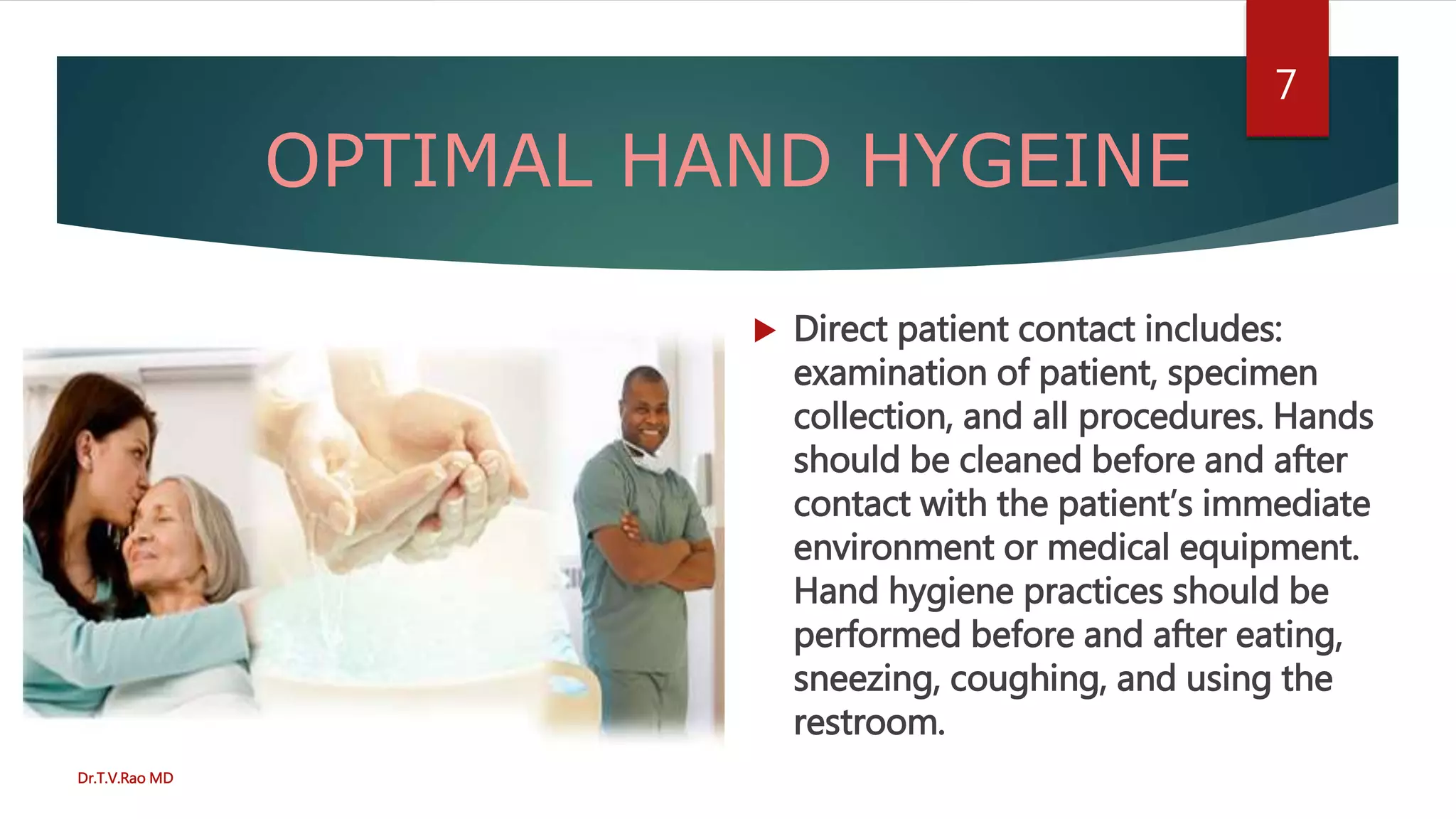 7

OPTIMAL HAND HYGEINE

Direct patient contact includes: examination of patient, specimen collection, and all procedures. Hands should be cleaned before and after contact with the patient's immediate environment or medical equipment. Hand hygiene practices should be performed before and after eating, sneezing, coughing, and using the restroom.

Dr.T.V.Rao MD